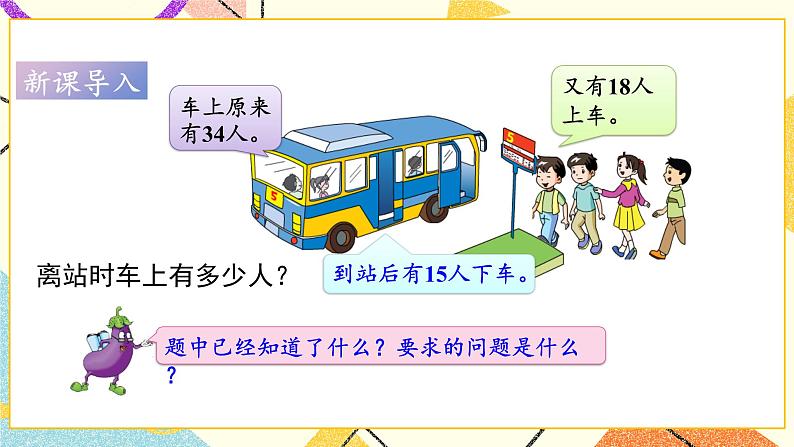 新课导入

车上原来有34人。

又有18人上车。

5

5

离站时车上有多少人？

到站后有15人下车。

题中已经知道了什么？要求的问题是什么？